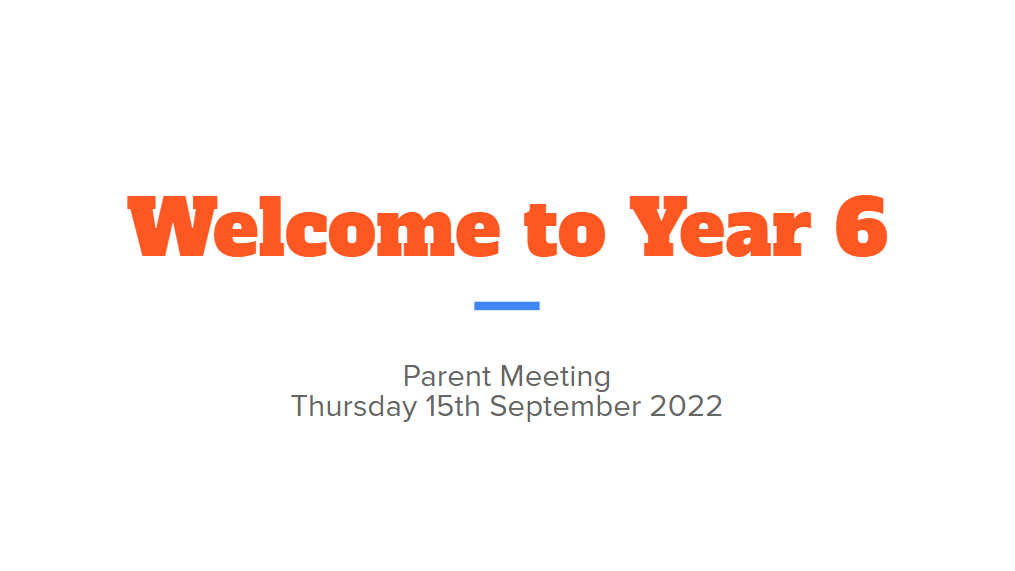 Welcome to Year 6

Parent Meeting
Thursday 15th September 2022